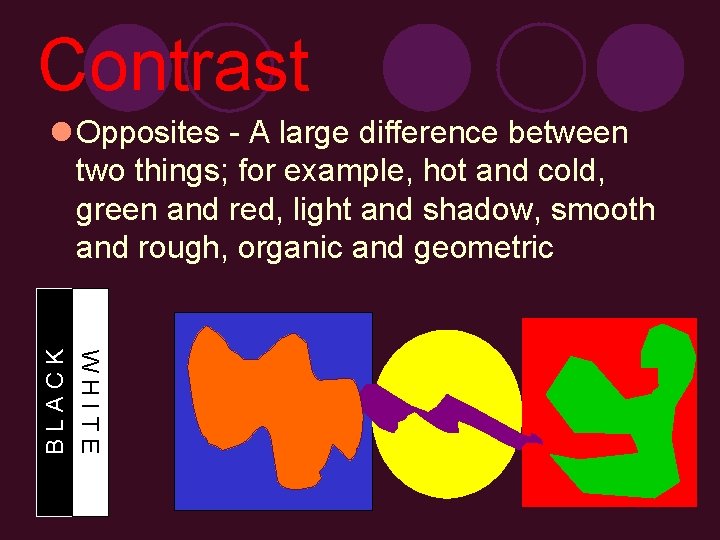 Contrast

Opposites - A large difference between two things; for example, hot and cold, green and red, light and shadow, smooth and rough, organic and geometric

BLACK

WHITE